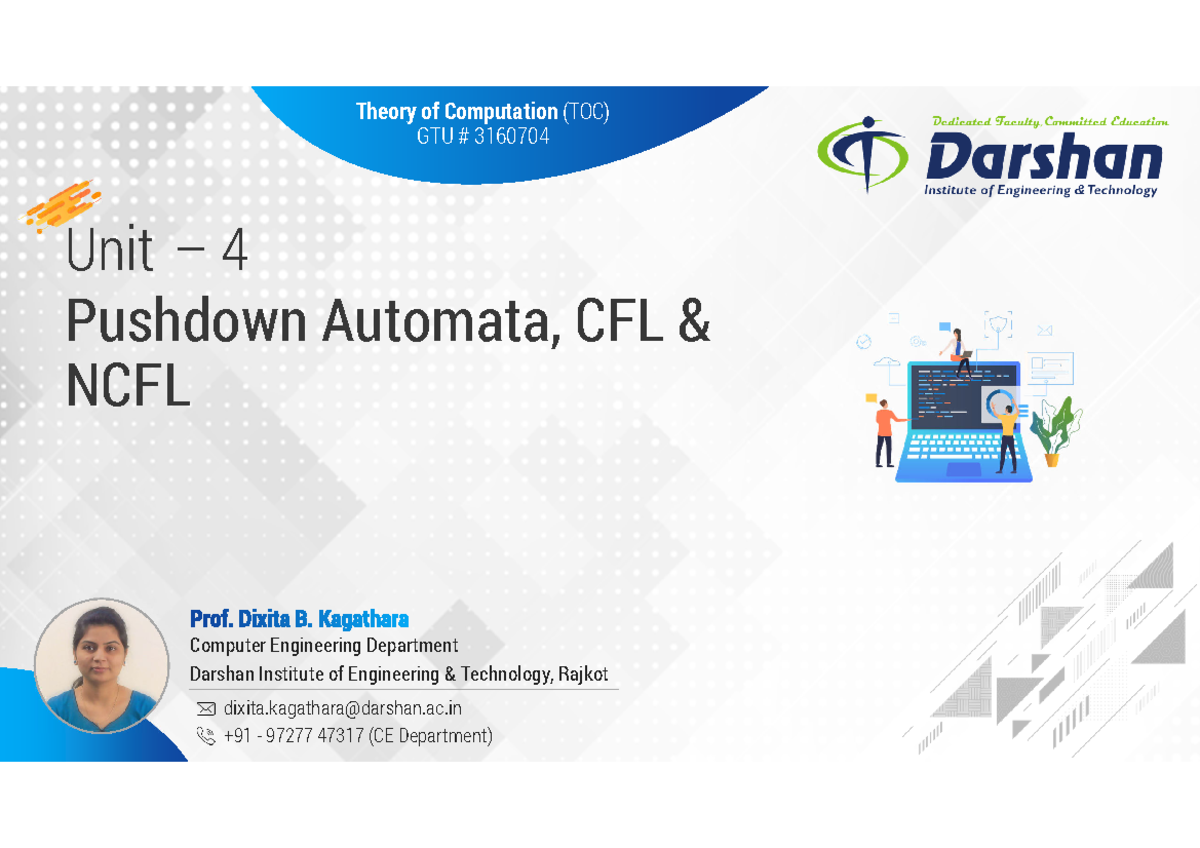 Theory of Computation (TOC)
GTU # 3160704

Dedicated Faculty, Committed Education
Darshan
Institute of Engineering & Technology

Unit – 4
Pushdown Automata, CFL & NCFL

Prof. Dixita B. Kagathara
Computer Engineering Department
Darshan Institute of Engineering & Technology, Rajkot

dixita.kagathara@darshan.ac.in
+91 - 97277 47317 (CE Department)